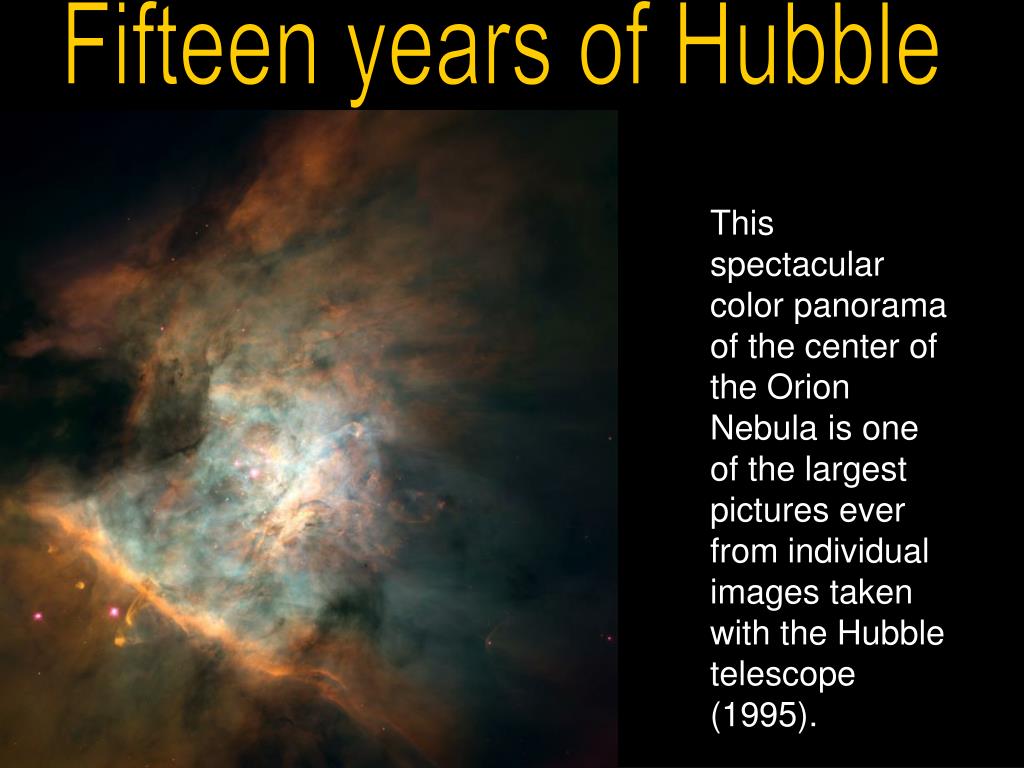 Fifteen years of Hubble

This spectacular color panorama of the center of the Orion Nebula is one of the largest pictures ever from individual images taken with the Hubble telescope (1995).